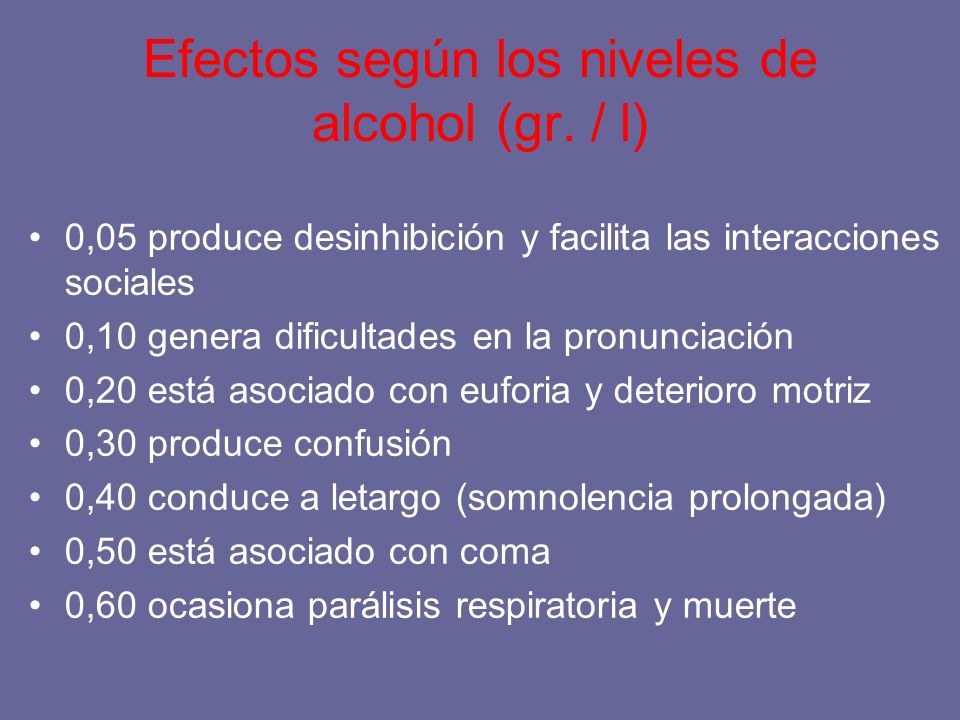 Efectos según los niveles de alcohol (gr. / l)

• 0,05 produce desinhibición y facilita las interacciones sociales
• 0,10 genera dificultades en la pronunciación
• 0,20 está asociado con euforia y deterioro motriz
• 0,30 produce confusión
• 0,40 conduce a letargo (somnolencia prolongada)
• 0,50 está asociado con coma
• 0,60 ocasiona parálisis respiratoria y muerte